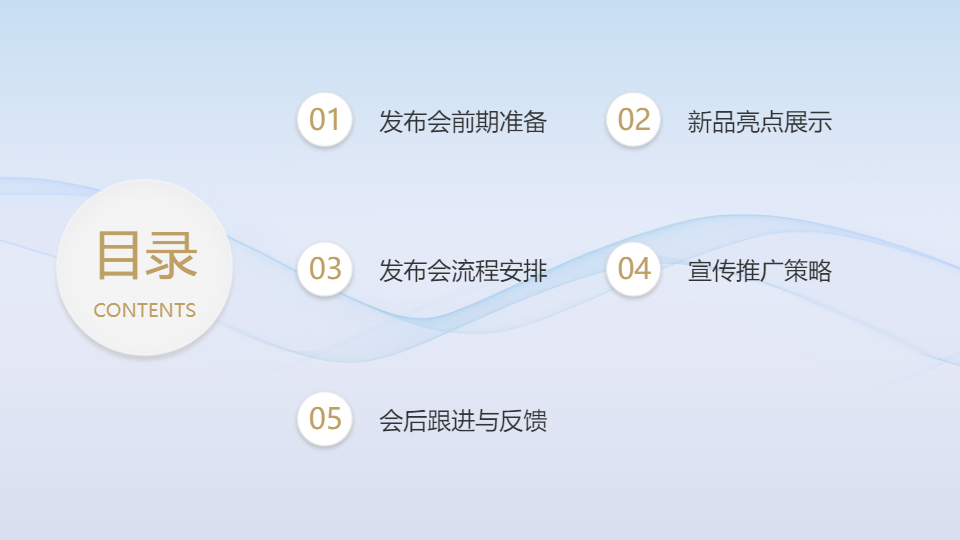 目录
CONTENTS

01 发布会前期准备

02 新品亮点展示

03 发布会流程安排

04 宣传推广策略

05 会后跟进与反馈